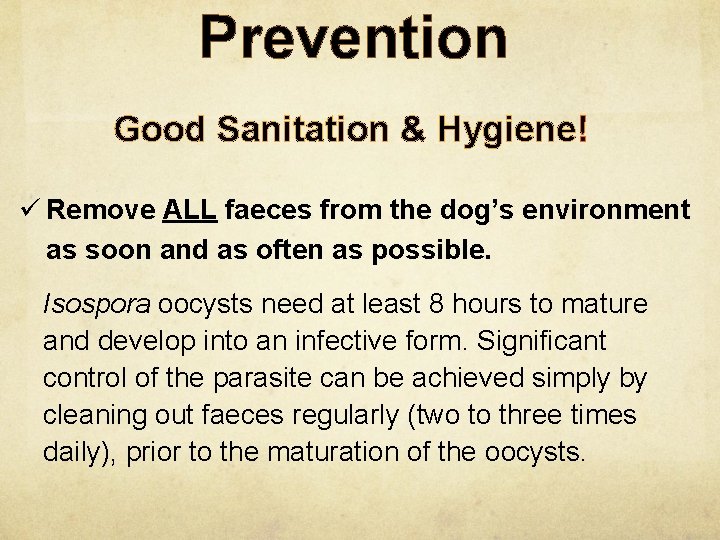 Prevention

Good Sanitation & Hygiene!

✓ Remove ALL faeces from the dog's environment as soon and as often as possible.

Isospora oocysts need at least 8 hours to mature and develop into an infective form. Significant control of the parasite can be achieved simply by cleaning out faeces regularly (two to three times daily), prior to the maturation of the oocysts.